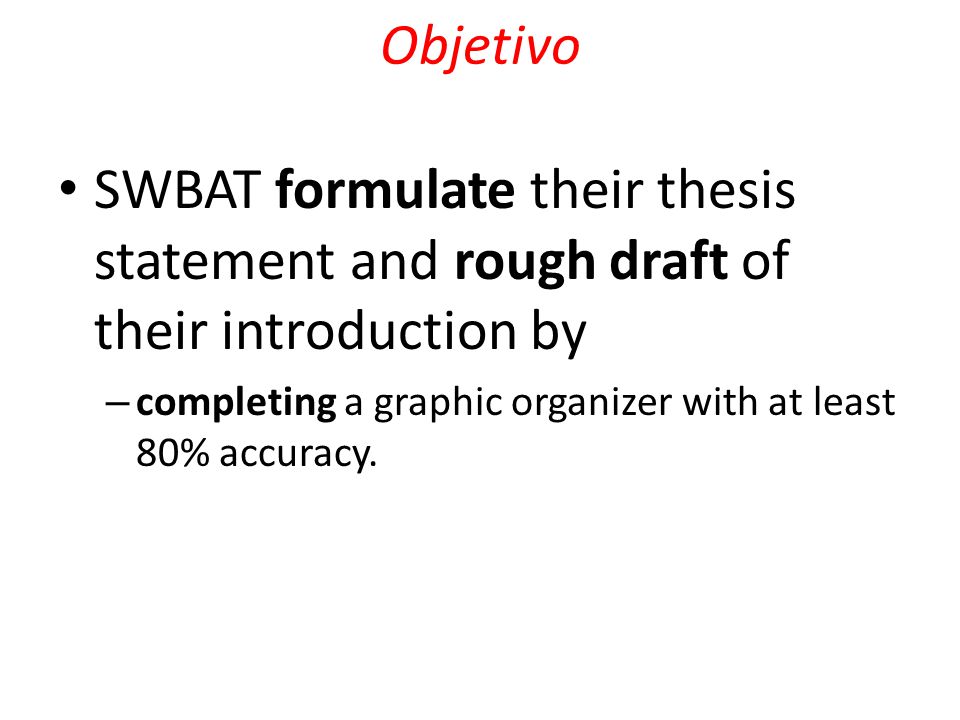 Objetivo

• SWBAT formulate their thesis statement and rough draft of their introduction by

– completing a graphic organizer with at least 80% accuracy.